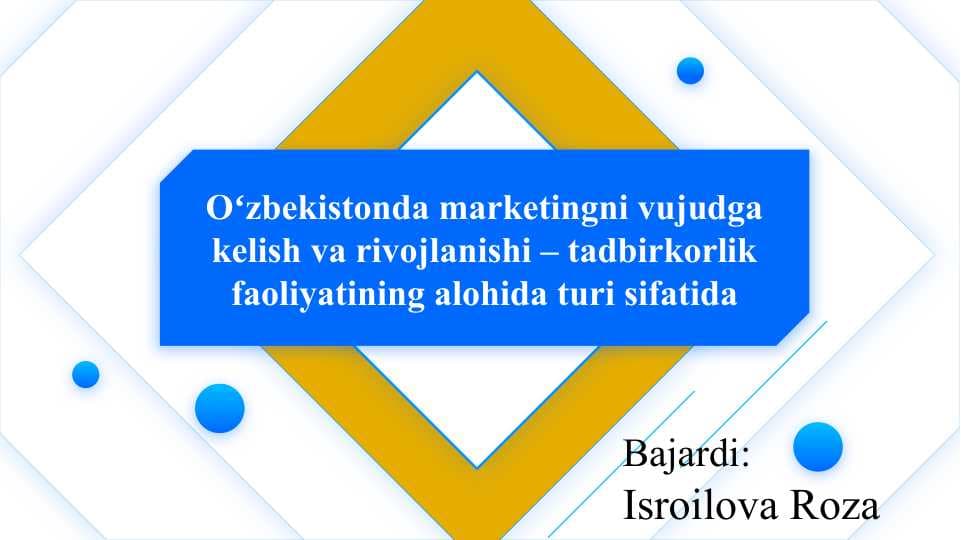 O‘zbekistonda marketingni vujudga kelish va rivojlanishi – tadbirkorlik faoliyatining alohida turi sifatida

Bajardi:
Isroilova Roza